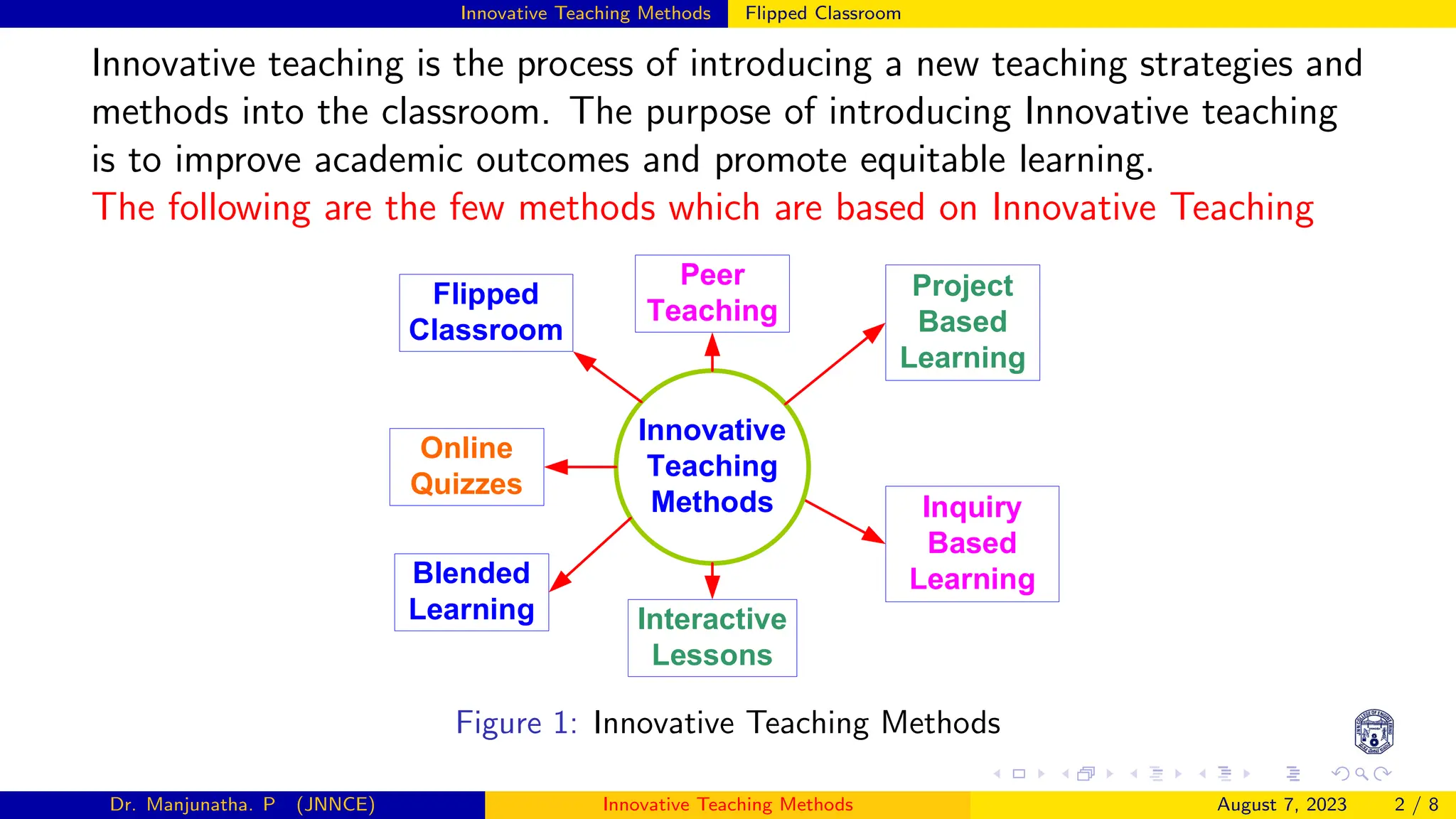 Innovative Teaching Methods Flipped Classroom

Innovative teaching is the process of introducing a new teaching strategies and methods into the classroom. The purpose of introducing Innovative teaching is to improve academic outcomes and promote equitable learning.

The following are the few methods which are based on Innovative Teaching

Flipped Classroom

Peer Teaching

Project Based Learning

Online Quizzes

Innovative Teaching Methods

Inquiry Based Learning

Blended Learning

Interactive Lessons

Figure 1: Innovative Teaching Methods

Dr. Manjunatha. P (JNNCE) Innovative Teaching Methods August 7, 2023 2 / 8